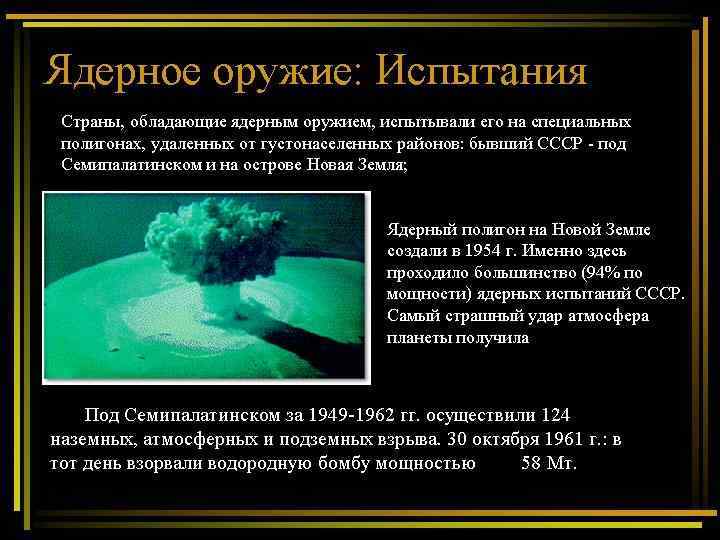 Ядерное оружие: Испытания

Страны, обладающие ядерным оружием, испытывали его на специальных полигонах, удаленных от густонаселенных районов: бывший СССР - под Семипалатинском и на острове Новая Земля;

Ядерный полигон на Новой Земле создали в 1954 г. Именно здесь проходило большинство (94% по мощности) ядерных испытаний СССР. Самый страшный удар атмосфера планеты получила

Под Семипалатинском за 1949-1962 гг. осуществили 124 наземных, атмосферных и подземных взрыва. 30 октября 1961 г.: в тот день взорвали водородную бомбу мощностью 58 Мт.